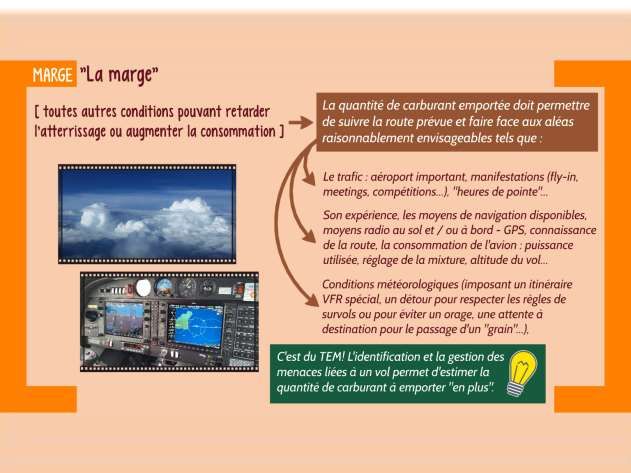 MARGE "La marge"

[ toutes autres conditions pouvant retarder l'atterrissage ou augmenter la consommation ]

La quantité de carburant emportée doit permettre de suivre la route prévue et faire face aux aléas raisonnablement envisageables tels que :

Le trafic : aéroport important, manifestations (fly-in, meetings, compétitions...), "heures de pointe"...

Son expérience, les moyens de navigation disponibles, moyens radio au sol et / ou à bord - GPS, connaissance de la route, la consommation de l'avion : puissance utilisée, réglage de la mixture, altitude du vol...

Conditions météorologiques (imposant un itinéraire VFR spécial, un détour pour respecter les règles de survols ou pour éviter un orage, une attente à destination pour le passage d'un "grain"...),

C'est du TEM! L'identification et la gestion des menaces liées à un vol permet d'estimer la quantité de carburant à emporter "en plus".